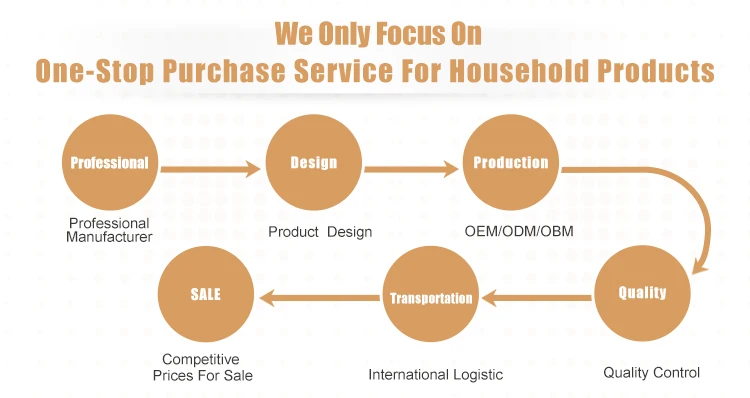 We Only Focus On
One-Stop Purchase Service For Household Products

Professional
Professional Manufacturer

Design
Product Design

Production
OEM/ODM/OBM

Quality
Quality Control

Transportation
International Logistic

SALE
Competitive Prices For Sale